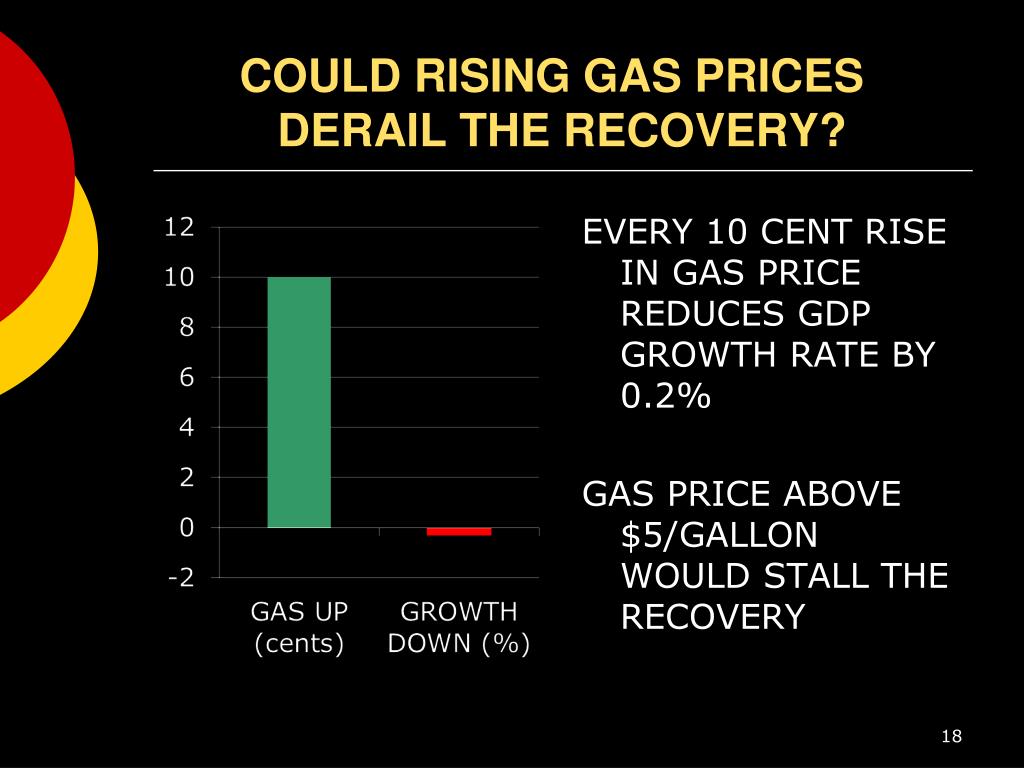 COULD RISING GAS PRICES DERAIL THE RECOVERY?

12
10
8
6
4
2
0
-2

GAS UP (cents)
GROWTH DOWN (%)

EVERY 10 CENT RISE IN GAS PRICE REDUCES GDP GROWTH RATE BY 0.2%

GAS PRICE ABOVE \$5/GALLON WOULD STALL THE RECOVERY

18